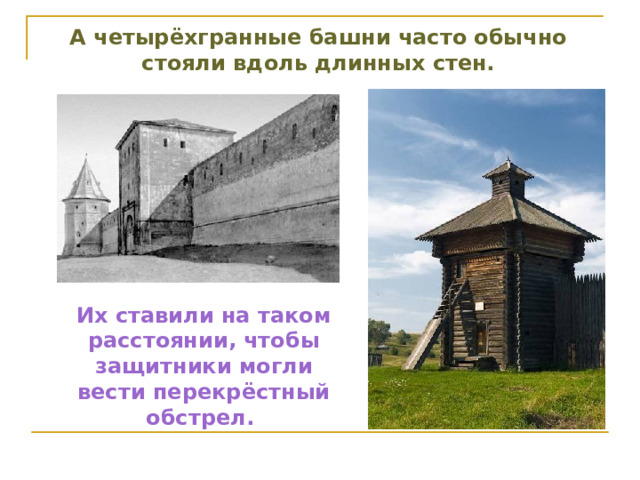 А четырёхгранные башни часто обычно стояли вдоль длинных стен.

Их ставили на таком расстоянии, чтобы защитники могли вести перекрёстный обстрел.